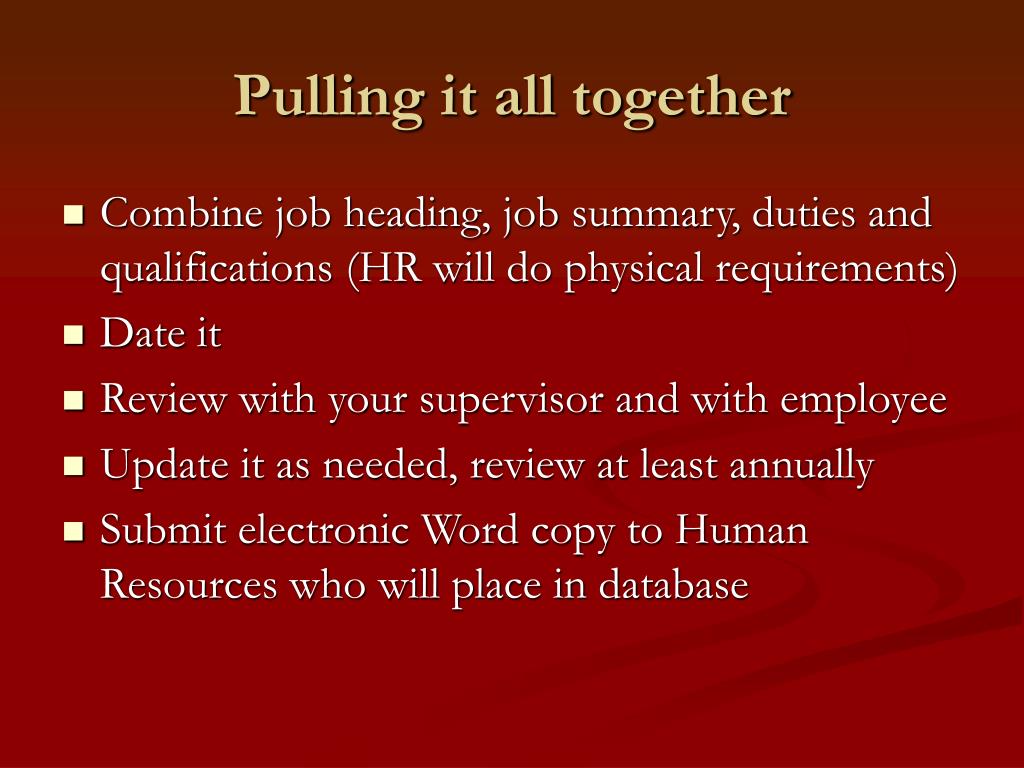 Pulling it all together

- Combine job heading, job summary, duties and qualifications (HR will do physical requirements)
- Date it
- Review with your supervisor and with employee
- Update it as needed, review at least annually
- Submit electronic Word copy to Human Resources who will place in database